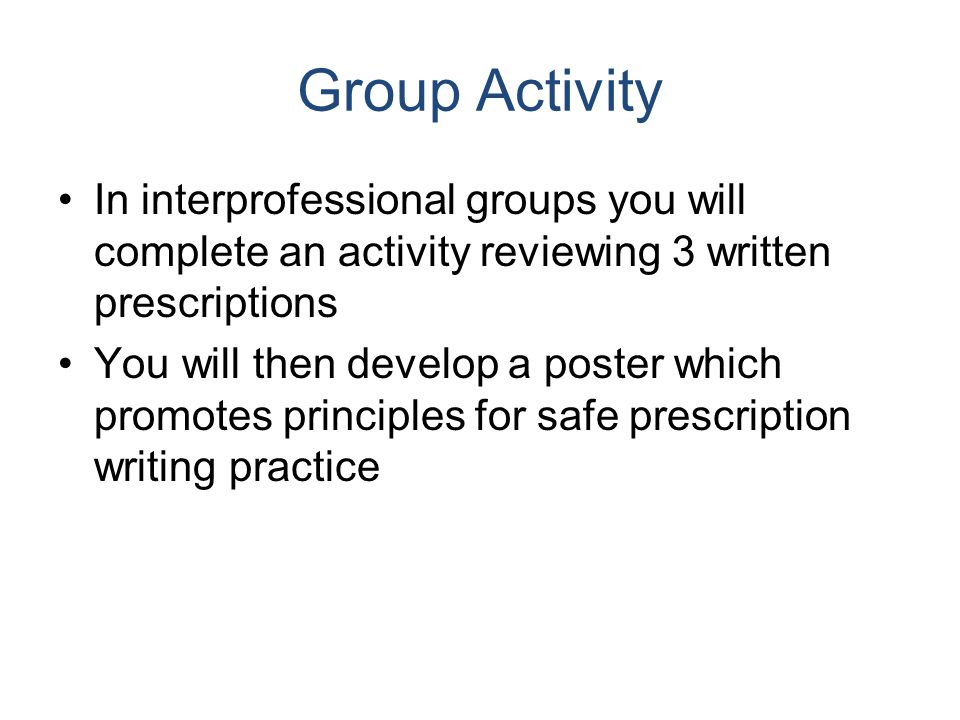 Group Activity

• In interprofessional groups you will complete an activity reviewing 3 written prescriptions
• You will then develop a poster which promotes principles for safe prescription writing practice